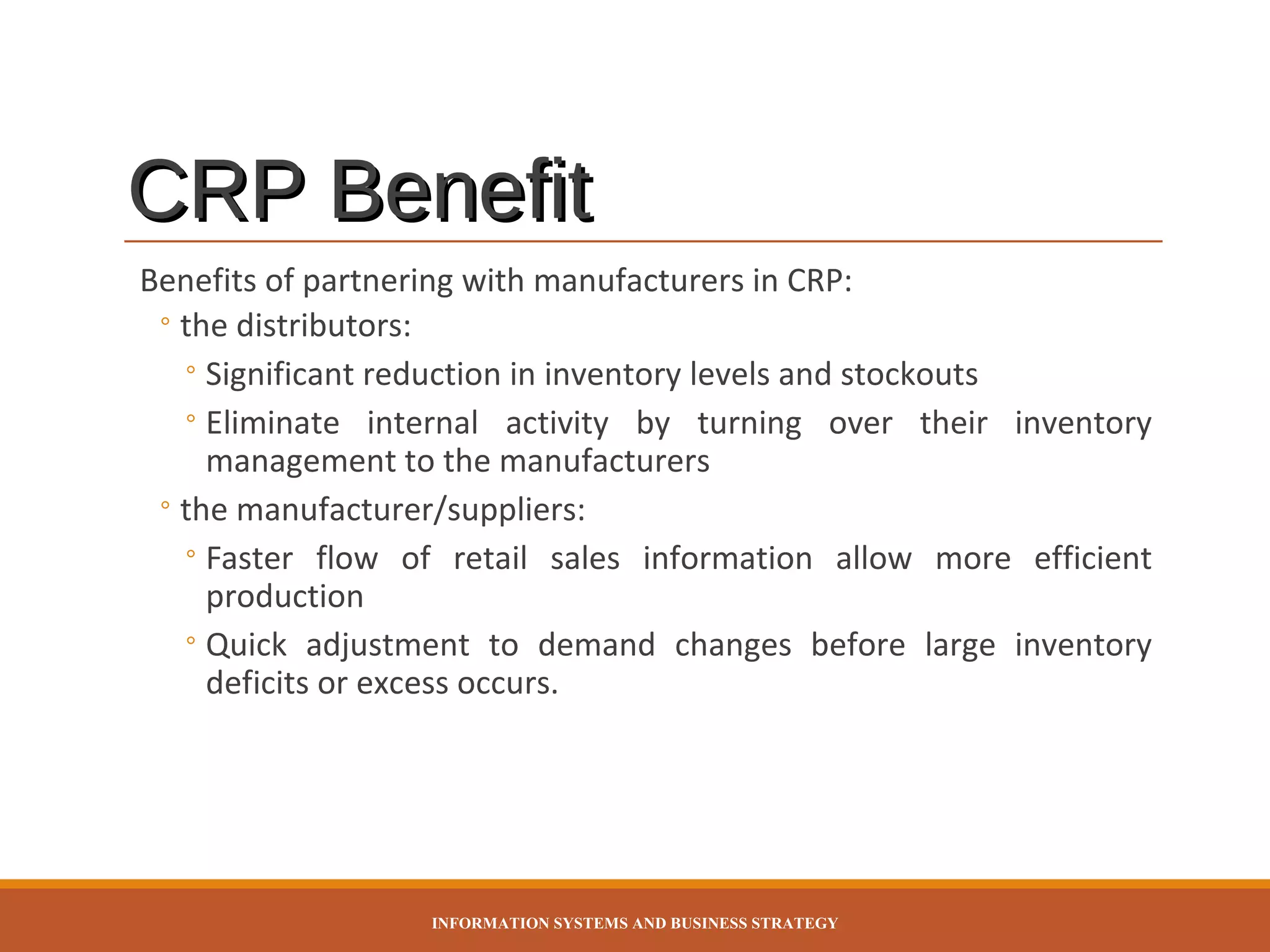 CRP Benefit

Benefits of partnering with manufacturers in CRP:

◦ the distributors:

◦ Significant reduction in inventory levels and stockouts

◦ Eliminate internal activity by turning over their inventory management to the manufacturers

◦ the manufacturer/suppliers:

◦ Faster flow of retail sales information allow more efficient production

◦ Quick adjustment to demand changes before large inventory deficits or excess occurs.

INFORMATION SYSTEMS AND BUSINESS STRATEGY